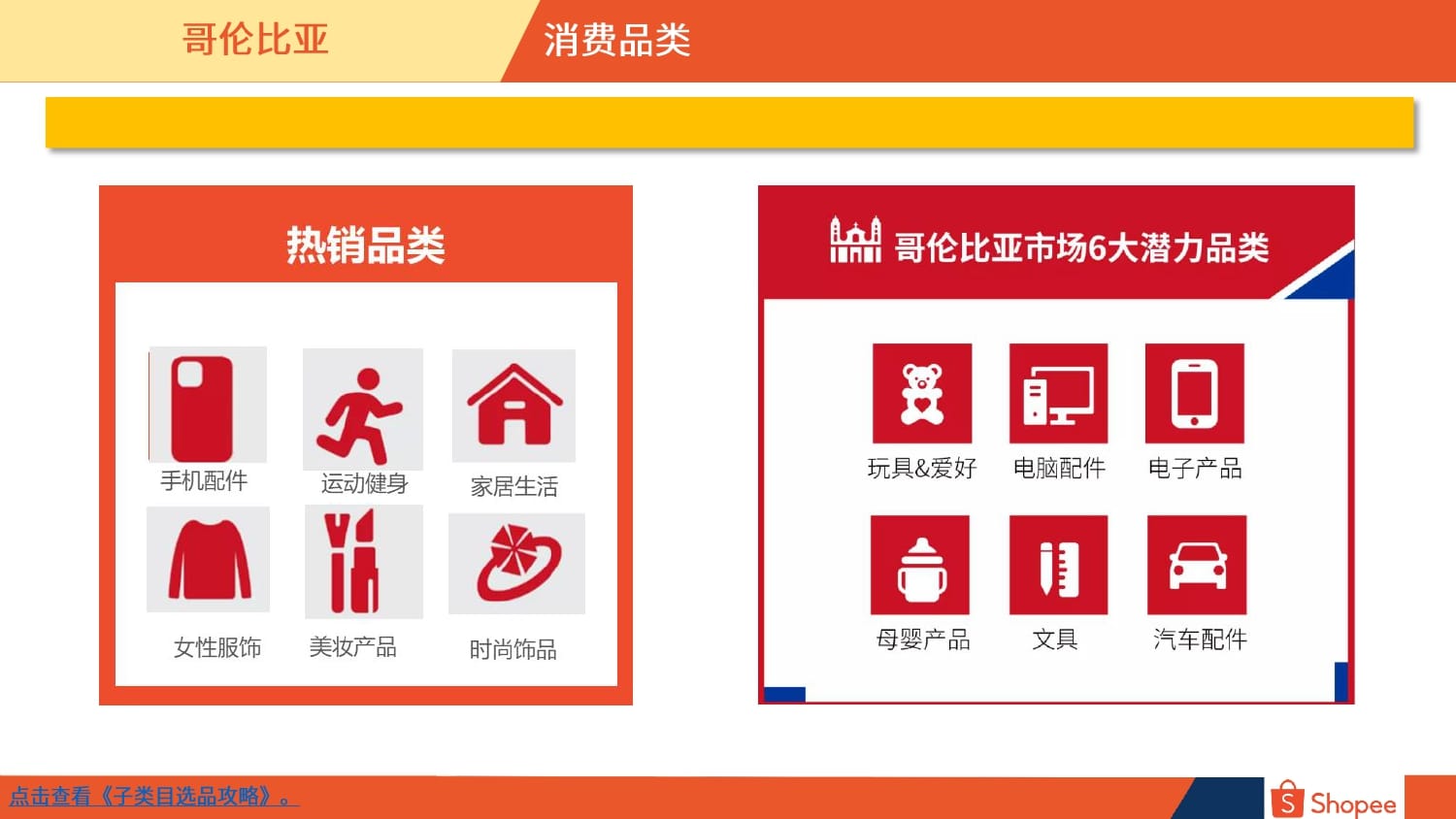 哥伦比亚

消费品类

热销品类

手机配件
运动健身
家居生活
女性服饰
美妆产品
时尚饰品

哥伦比亚市场6大潜力品类

玩具&爱好
电脑配件
电子产品
母婴产品
文具
汽车配件

点击查看《子类目选品攻略》。

Shopee